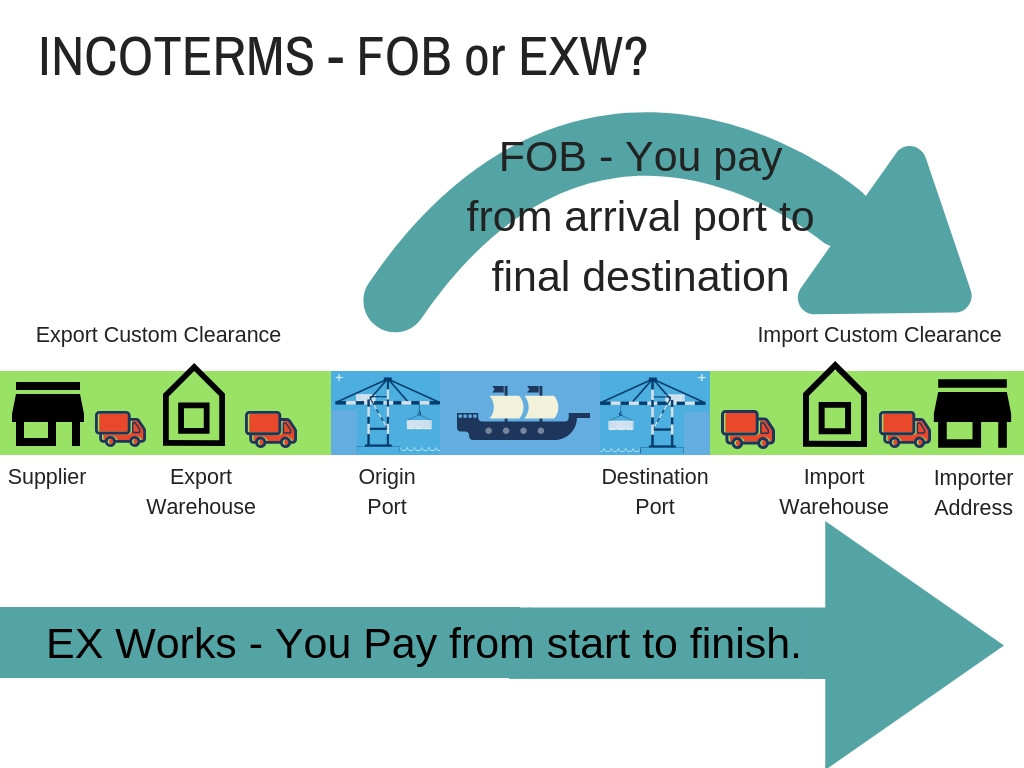 INCOTERMS - FOB or EXW?

FOB - You pay from arrival port to final destination

Export Custom Clearance

Import Custom Clearance

Supplier

Export Warehouse

Origin Port

Destination Port

Import Warehouse

Importer Address

EX Works - You Pay from start to finish.